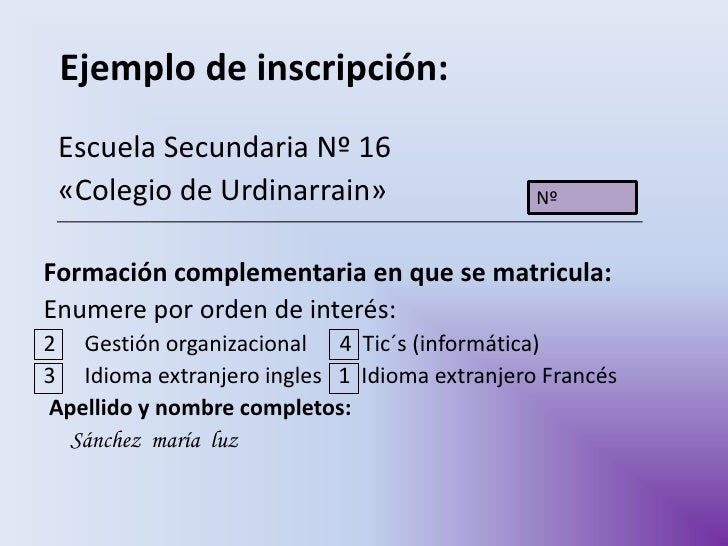 Ejemplo de inscripción:

Escuela Secundaria Nº 16
«Colegio de Urdinarrain»

Nº

Formación complementaria en que se matricula:
Enumere por orden de interés:

2 Gestión organizacional 4 Tic´s (informática)
3 Idioma extranjero ingles 1 Idioma extranjero Francés

Apellido y nombre completos:
Sánchez maría luz